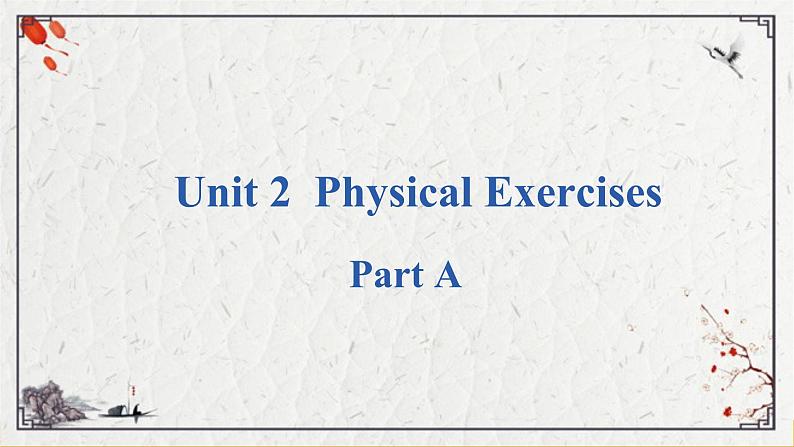 Unit 2 Physical Exercises

Part A